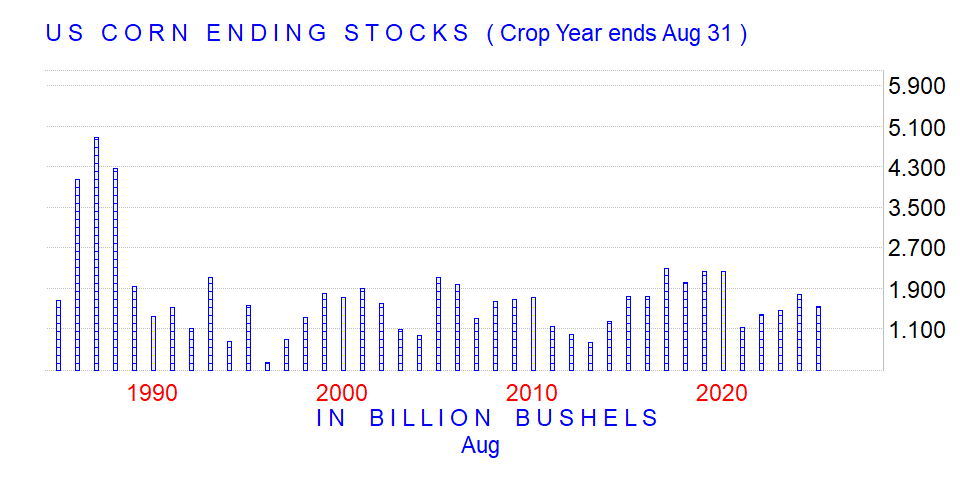 US CORN ENDING STOCKS ( Crop Year ends Aug 31 )

5.900
5.100
4.300
3.500
2.700
1.900
1.100

1990
2000
2010
2020

IN BILLION BUSHELS
Aug